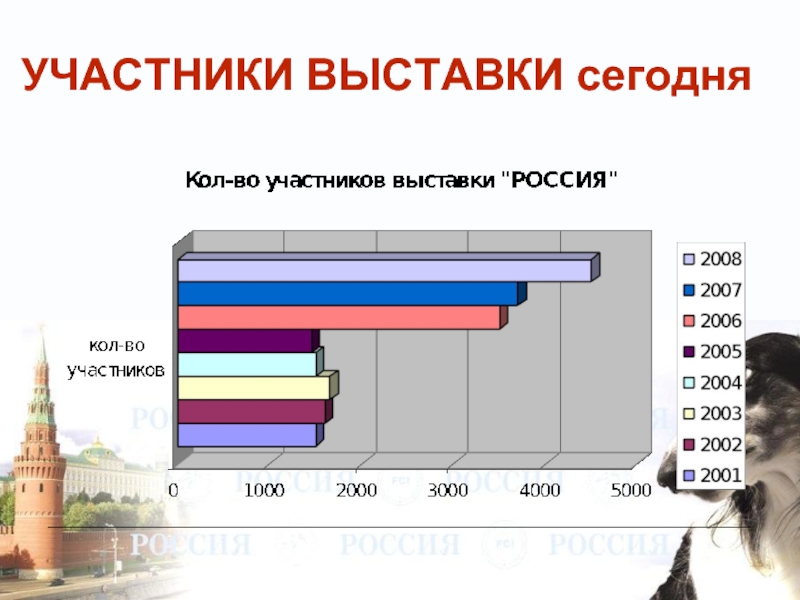 УЧАСТНИКИ ВЫСТАВКИ сегодня

Кол-во участников выставки "РОССИЯ"

кол-во участников

0 1000 2000 3000 4000 5000

2008
2007
2006
2005
2004
2003
2002
2001

РОССИЯ РОССИЯ РОССИЯ РОССИЯ РОССИЯ РОССИЯ